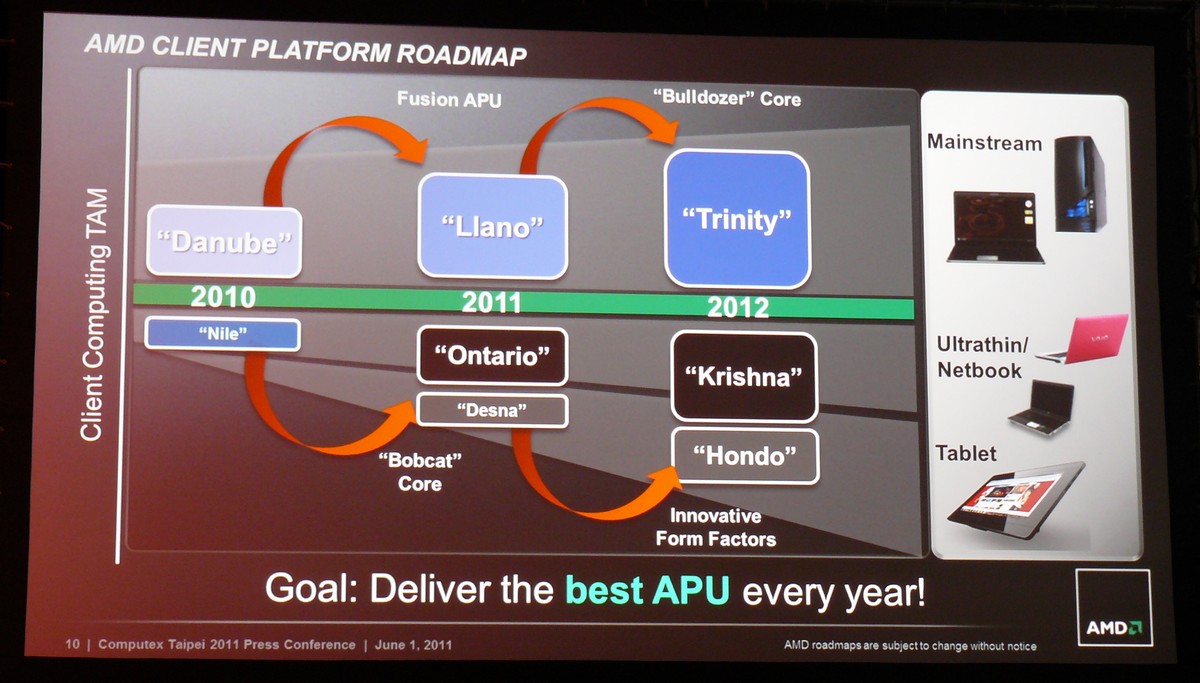 AMD CLIENT PLATFORM ROADMAP

Client Computing TAM

Fusion APU

"Bulldozer" Core

"Danube"

"Llano"

"Trinity"

2010

2011

2012

"Nile"

"Ontario"

"Desna"

"Krishna"

"Hondo"

"Bobcat" Core

Innovative Form Factors

Mainstream

Ultrathin/ Netbook

Tablet

Goal: Deliver the best APU every year!

10 | Computex Taipei 2011 Press Conference | June 1, 2011

AMD roadmaps are subject to change without notice

AMD